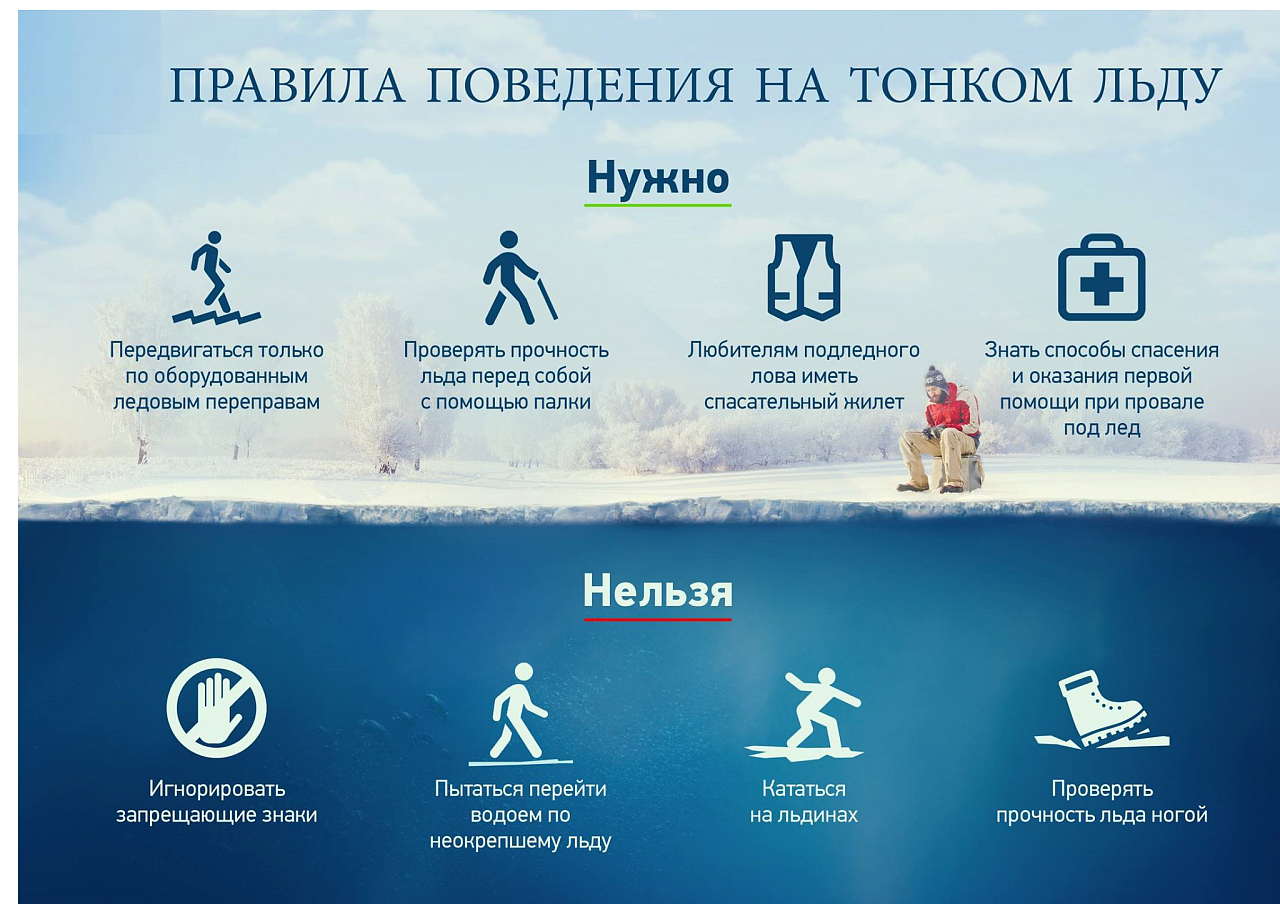 ПРАВИЛА ПОВЕДЕНИЯ НА ТОНКОМ ЛЬДУ

Нужно

Передвигаться только по оборудованным ледовым переправам

Проверять прочность льда перед собой с помощью палки

Любителям подледного лова иметь спасательный жилет

Знать способы спасения и оказания первой помощи при провале под лед

Нельзя

Игнорировать запрещающие знаки

Пытаться перейти водоем по неокрепшему льду

Кататься на льдинах

Проверять прочность льда ногой